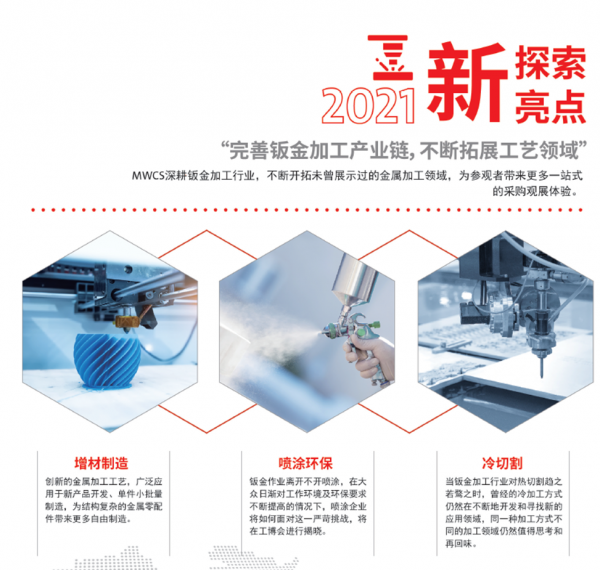 2021 新 探索 亮点

“完善钣金加工产业链，不断拓展工艺领域”

MWCS深耕钣金加工行业，不断开拓未曾展示过的金属加工领域，为参观者带来更多一站式的采购观展体验。

增材制造

创新的金属加工工艺，广泛应用于新产品开发、单件小批量制造，为结构复杂的金属零配件带来更多自由制造。

喷涂环保

钣金作业离开不开喷涂，在大众日渐对工作环境及环保要求不断提高的情况下，喷涂企业将如何面对这一严苛挑战，将在工博会进行揭晓。

冷切割

当钣金加工行业对热切割趋之若鹜之时，曾经的冷加工方式仍然在不断地开发和寻找新的应用领域，同一种加工方式不同的加工领域仍然值得思考和再回味。